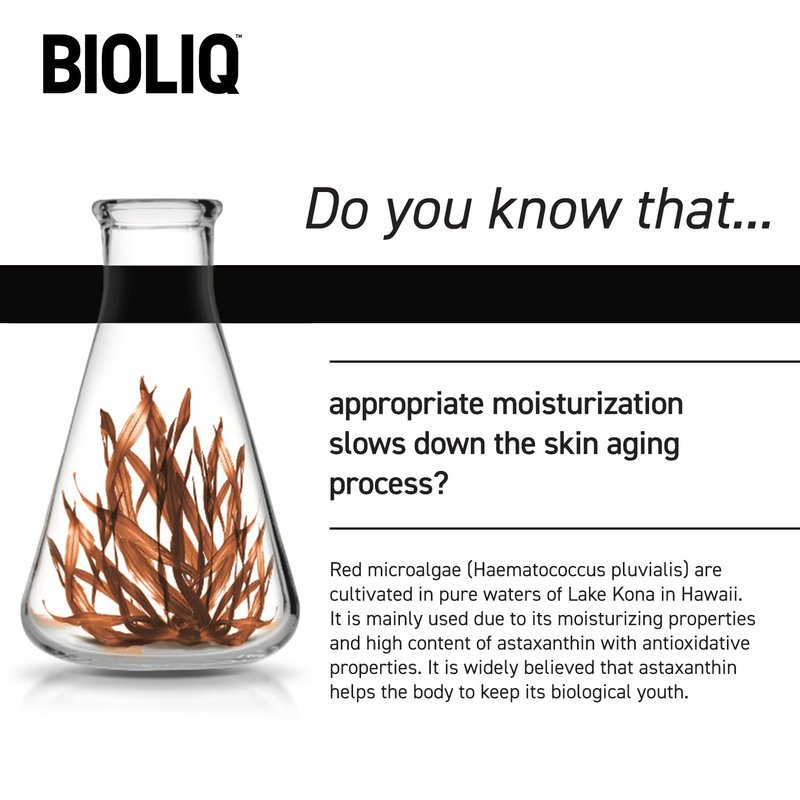 BIOLIQ™

Do you know that...

appropriate moisturization slows down the skin aging process?

Red microalgae (Haematococcus pluvialis) are cultivated in pure waters of Lake Kona in Hawaii. It is mainly used due to its moisturizing properties and high content of astaxanthin with antioxidative properties. It is widely believed that astaxanthin helps the body to keep its biological youth.